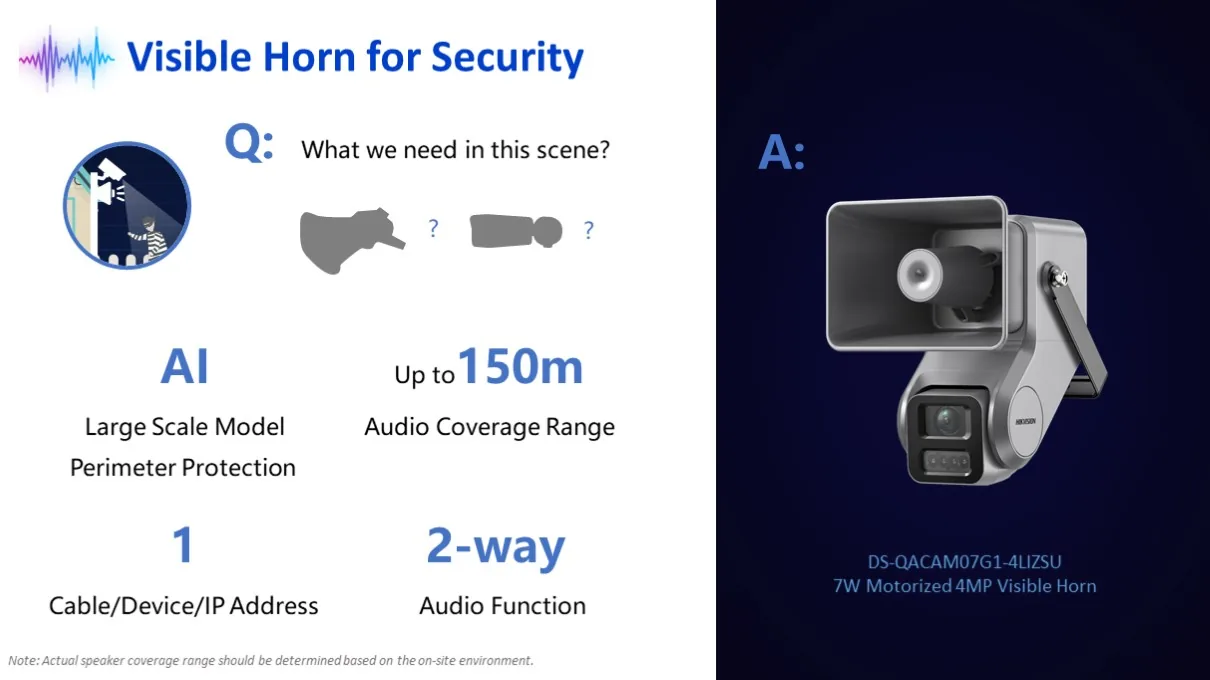 Visible Horn for Security

Q: What we need in this scene?

? ?

AI
Large Scale Model
Perimeter Protection

Up to 150m
Audio Coverage Range

1
Cable/Device/IP Address

2-way
Audio Function

Note: Actual speaker coverage range should be determined based on the on-site environment.

A:

HIKVISION

DS-QACAM07G1-4LIZSU
7W Motorized 4MP Visible Horn